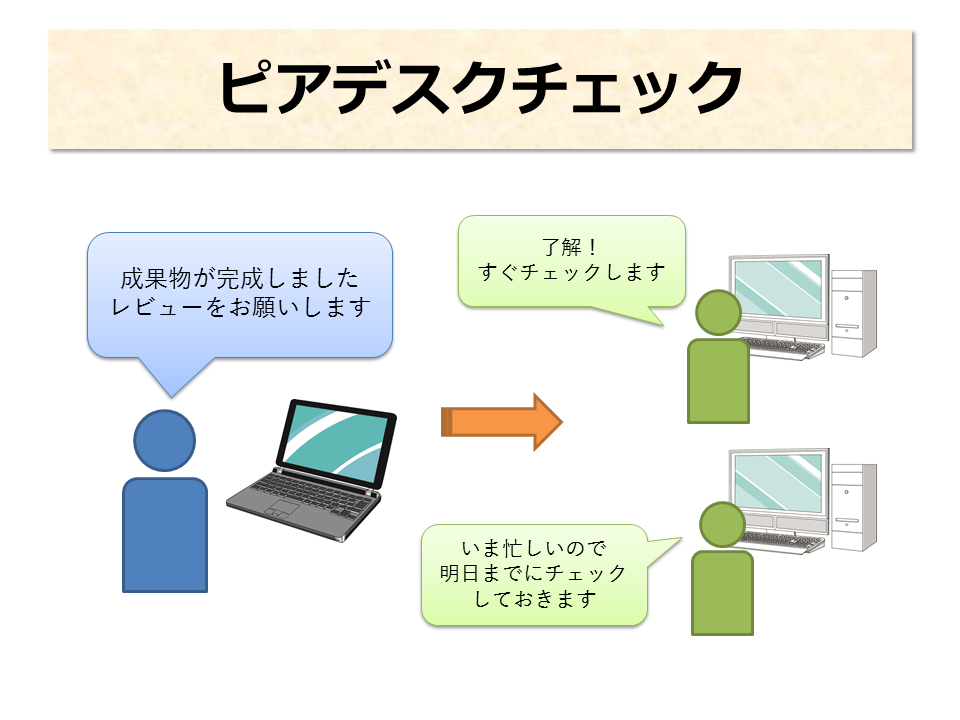 ピアデスクチェック

成果物が完成しました
レビューをお願いします

了解！
すぐチェックします

いま忙しいので
明日までにチェック
しておきます